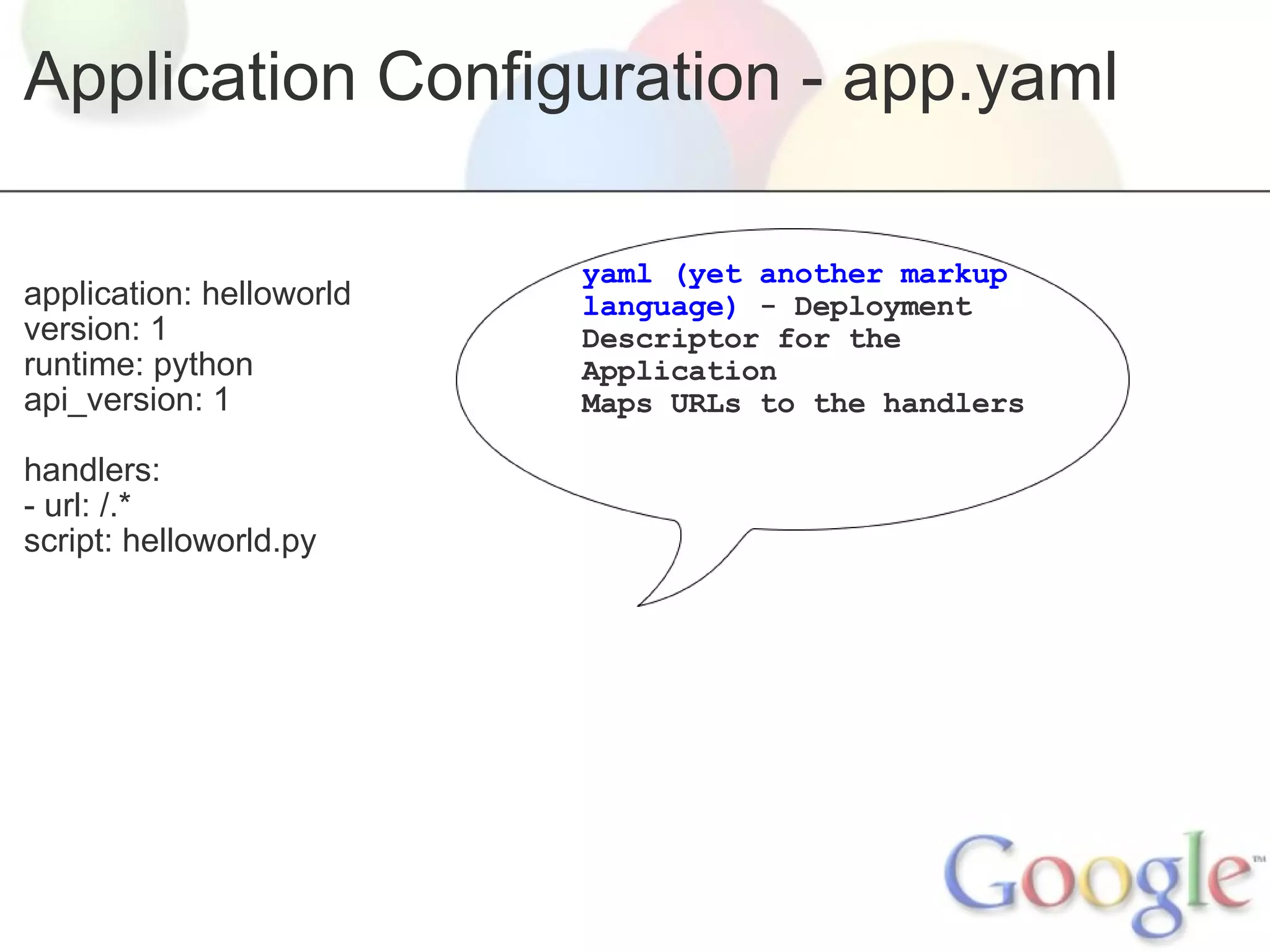 Application Configuration - app.yaml

application: helloworld
version: 1
runtime: python
api_version: 1

handlers:
- url: /.*
script: helloworld.py

yaml (yet another markup language) - Deployment Descriptor for the Application
Maps URLs to the handlers

Google™